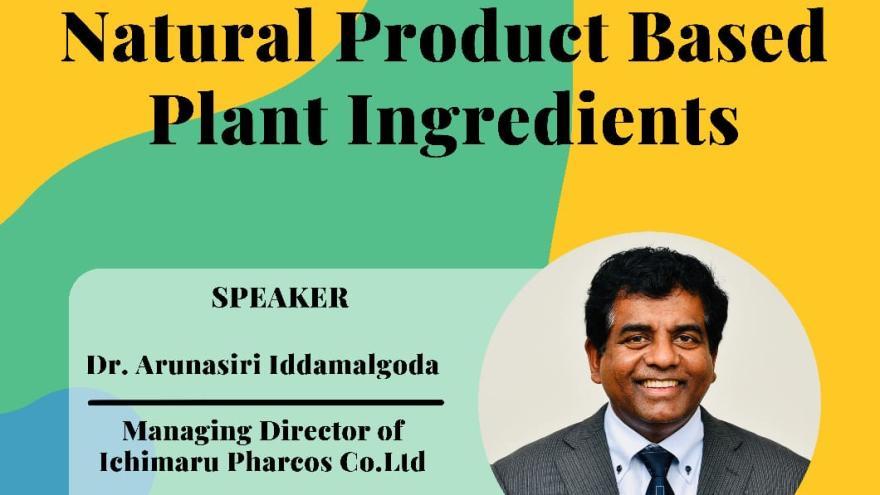 Natural Product Based Plant Ingredients

SPEAKER

Dr. Arunasiri Iddamalgoda

Managing Director of Ichimaru Pharcos Co.Ltd